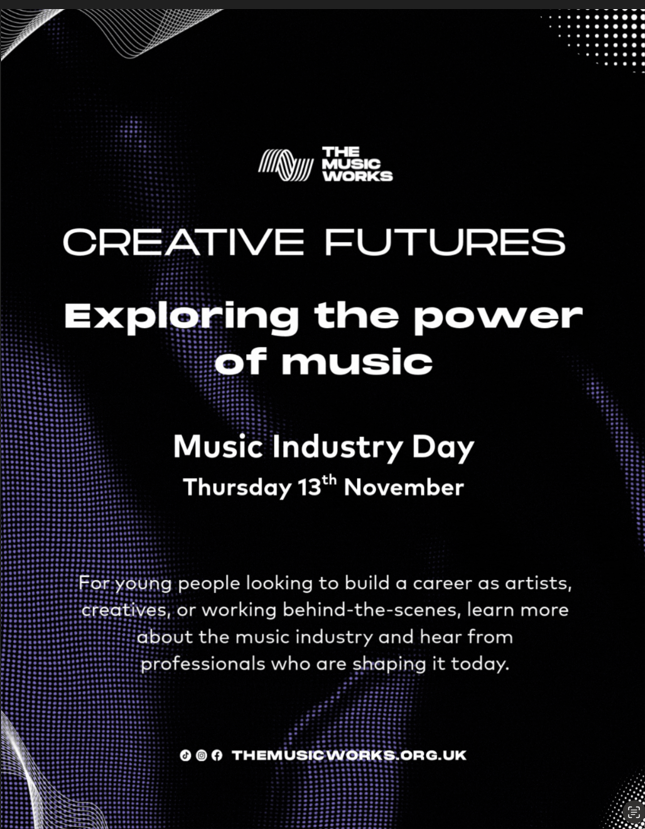 THE MUSIC WORKS

CREATIVE FUTURES

Exploring the power of music

Music Industry Day

Thursday 13$^{th}$ November

For young people looking to build a career as artists, creatives, or working behind-the-scenes, learn more about the music industry and hear from professionals who are shaping it today.

THEMUSICWORKS.ORG.UK